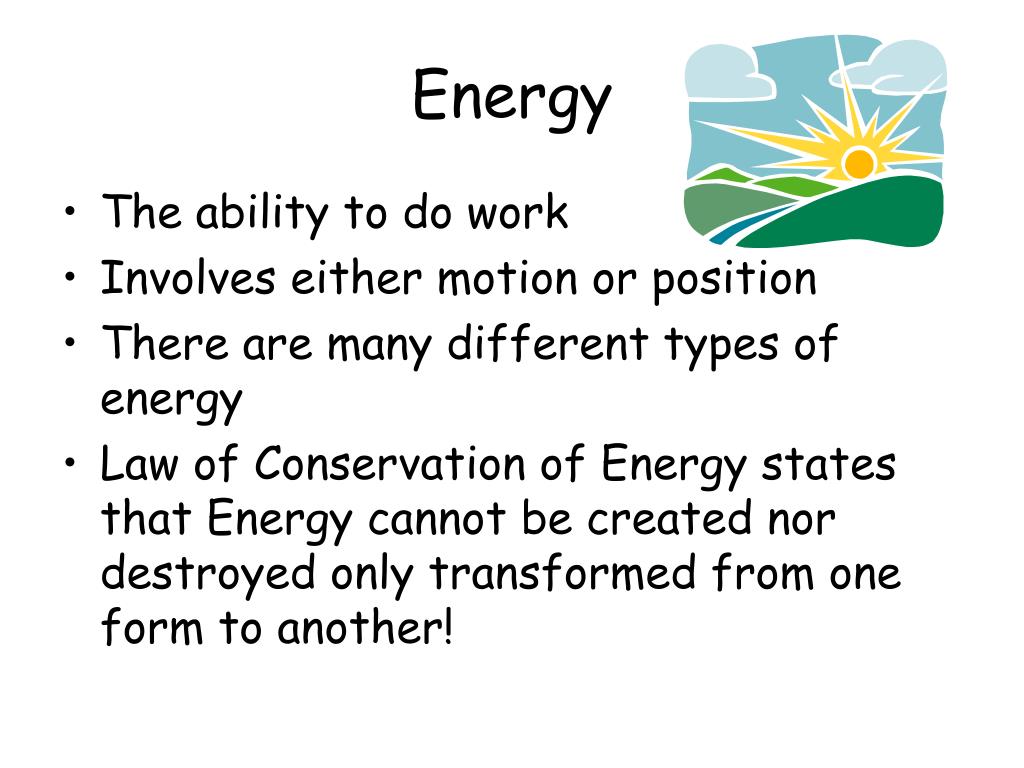 Energy

• The ability to do work
• Involves either motion or position
• There are many different types of energy
• Law of Conservation of Energy states that Energy cannot be created nor destroyed only transformed from one form to another!